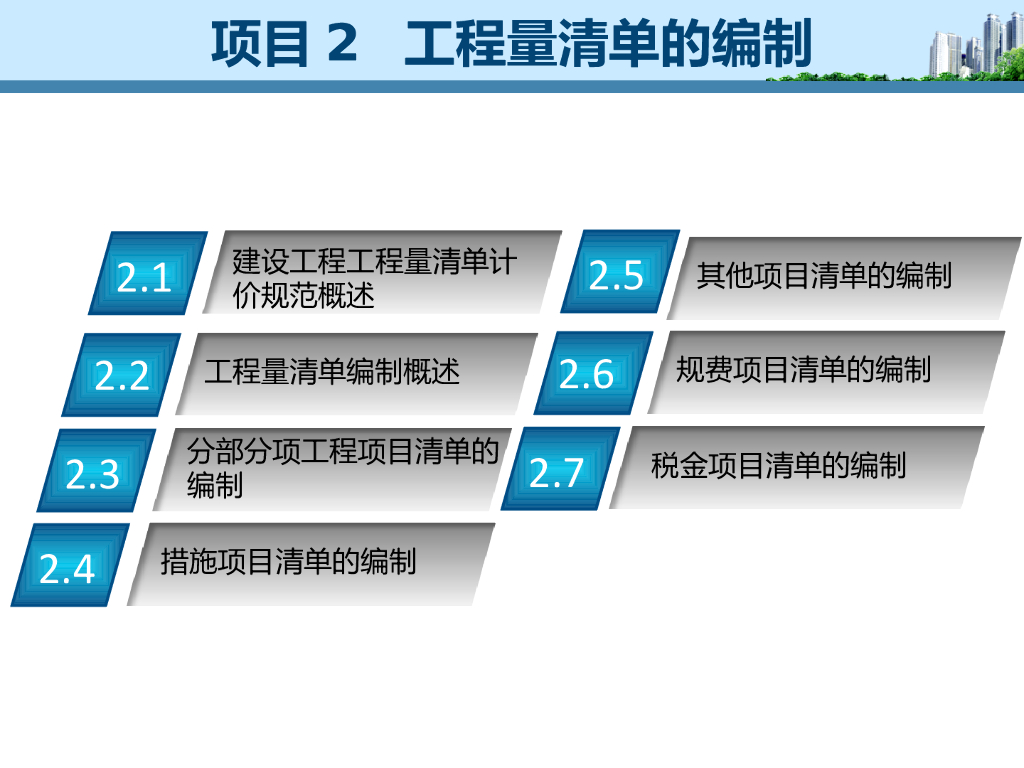 项目 2　工程量清单的编制

2.1 建设工程工程量清单计价规范概述

2.2 工程量清单编制概述

2.3 分部分项工程项目清单的编制

2.4 措施项目清单的编制

2.5 其他项目清单的编制

2.6 规费项目清单的编制

2.7 税金项目清单的编制